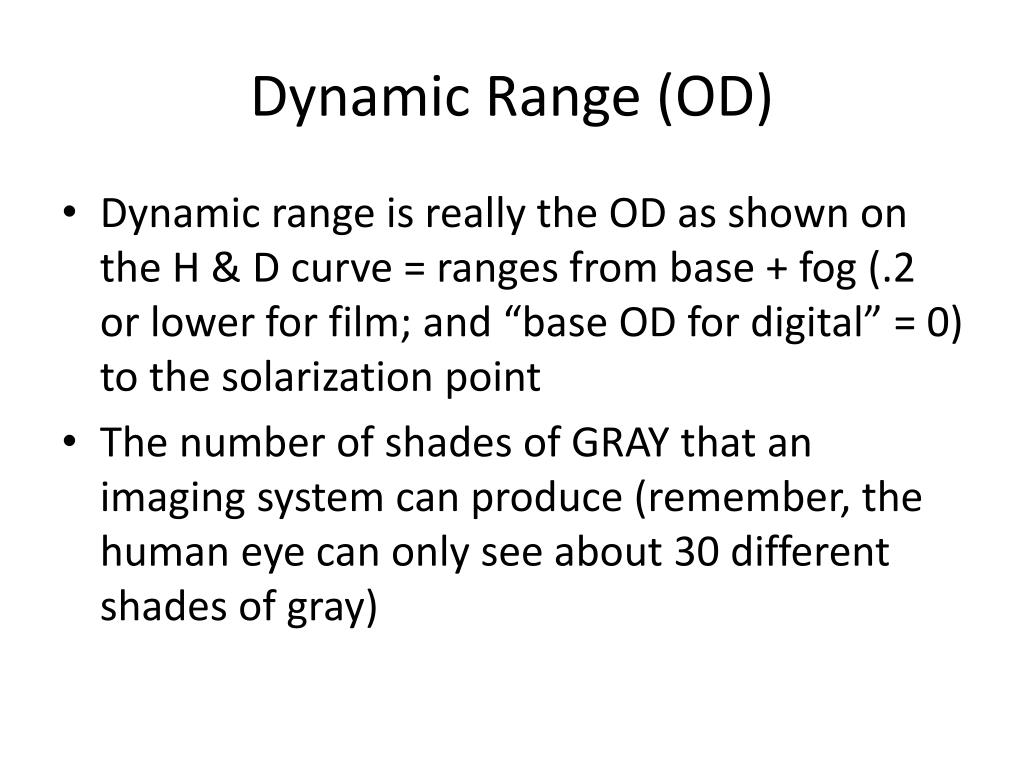 Dynamic Range (OD)

• Dynamic range is really the OD as shown on the H & D curve = ranges from base + fog (.2 or lower for film; and “base OD for digital” = 0) to the solarization point

• The number of shades of GRAY that an imaging system can produce (remember, the human eye can only see about 30 different shades of gray)